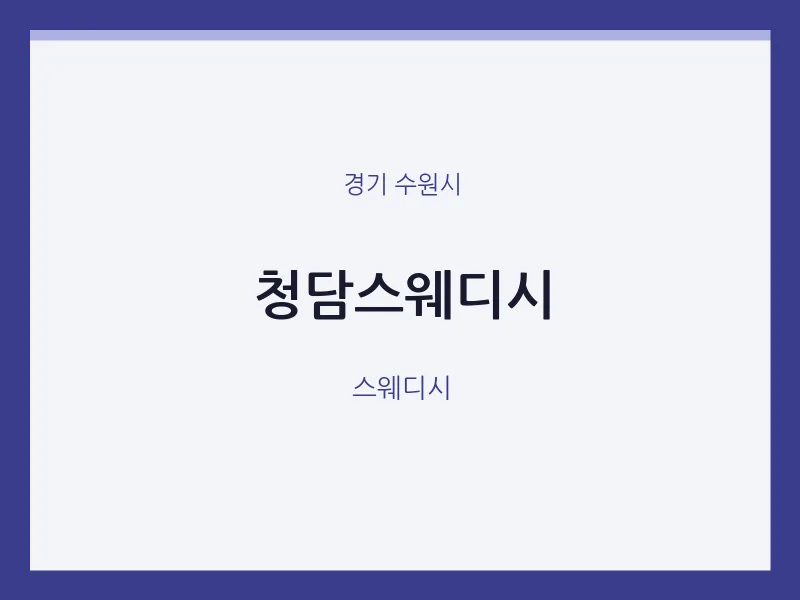 경기 수원시

청담스웨디시

스웨디시